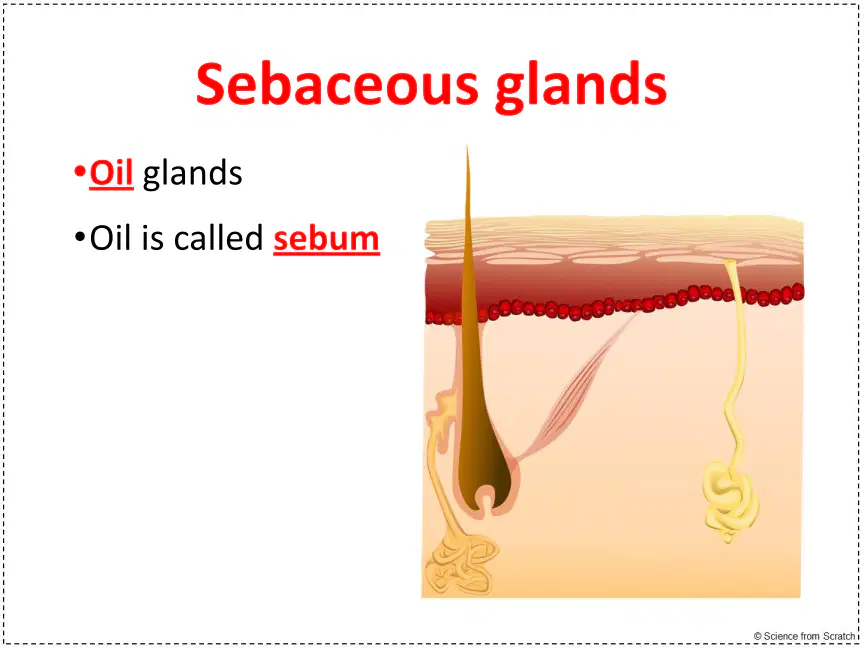 Sebaceous glands

•Oil glands

•Oil is called sebum

© Science from Scratch